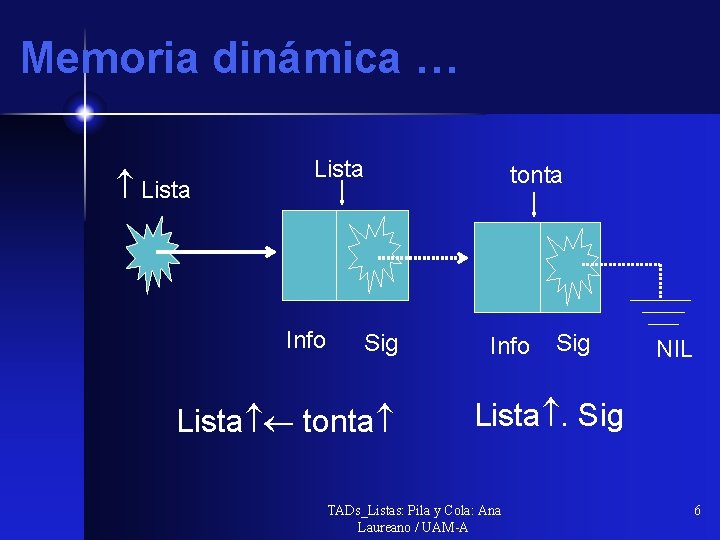 Memoria dinámica …

↑ Lista

Lista

tonta

Info Sig

Info Sig

NIL

Lista↑← tonta↑

Lista↑. Sig

TADs_Listas: Pila y Cola: Ana Laureano / UAM-A

6